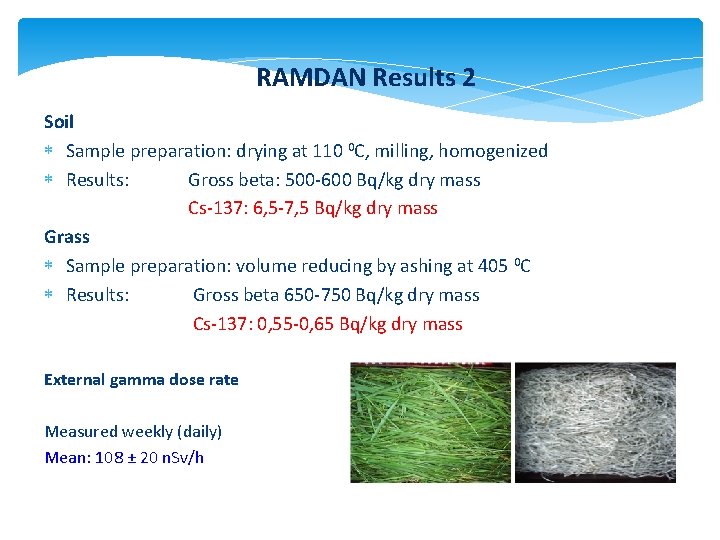 RAMDAN Results 2

Soil

* Sample preparation: drying at 110 $^0$C, milling, homogenized
* Results: Gross beta: 500-600 Bq/kg dry mass
Cs-137: 6,5-7,5 Bq/kg dry mass

Grass

* Sample preparation: volume reducing by ashing at 405 $^0$C
* Results: Gross beta 650-750 Bq/kg dry mass
Cs-137: 0,55-0,65 Bq/kg dry mass

External gamma dose rate

Measured weekly (daily)
Mean: 108 ± 20 nSv/h